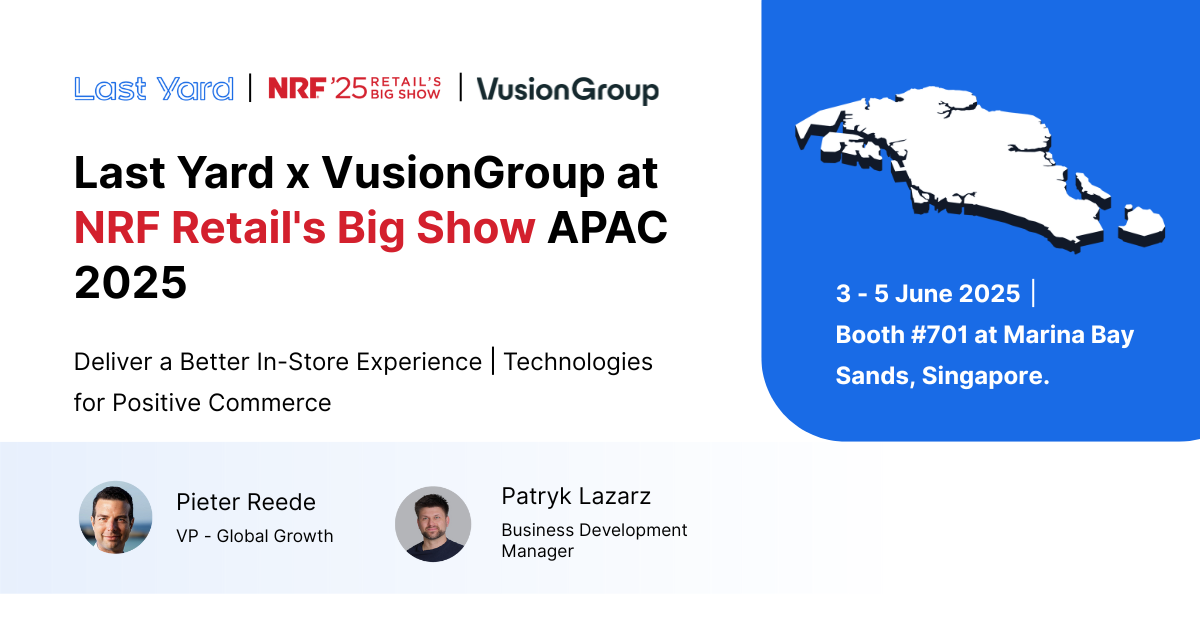 Last Yard | NRF '25 RETAIL'S BIG SHOW | VusionGroup

Last Yard x VusionGroup at NRF Retail's Big Show APAC 2025

Deliver a Better In-Store Experience | Technologies for Positive Commerce

3 - 5 June 2025 | Booth #701 at Marina Bay Sands, Singapore.

Pieter Reede
VP - Global Growth

Patryk Lazarz
Business Development Manager